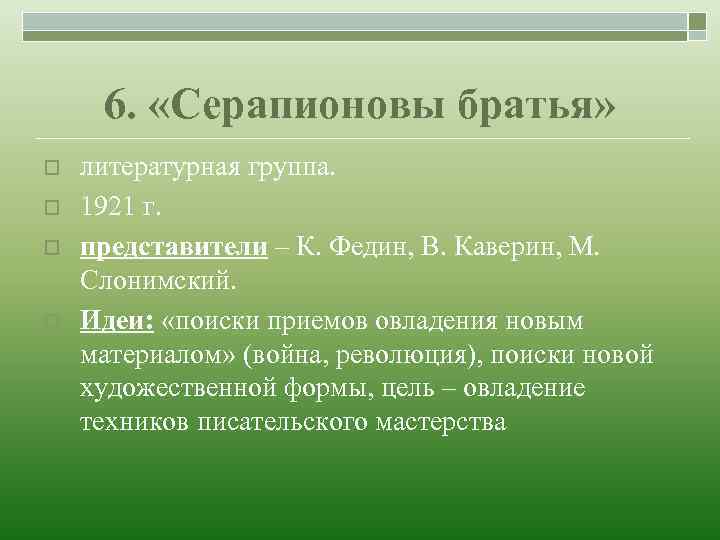 6. «Серапионовы братья»

литературная группа.

1921 г.

представители – К. Федин, В. Каверин, М. Слонимский.

Идеи: «поиски приемов овладения новым материалом» (война, революция), поиски новой художественной формы, цель – овладение техников писательского мастерства